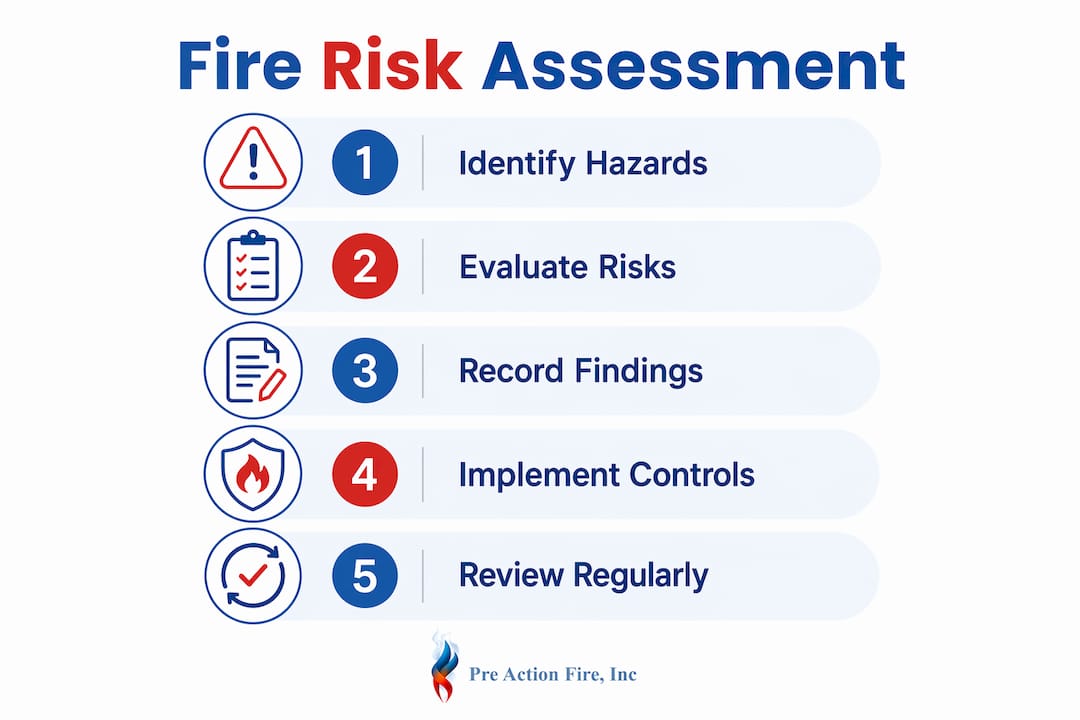 Fire Risk Assessment

1 Identify Hazards

2 Evaluate Risks

3 Record Findings

4 Implement Controls

5 Review Regularly

Pre Action Fire, Inc